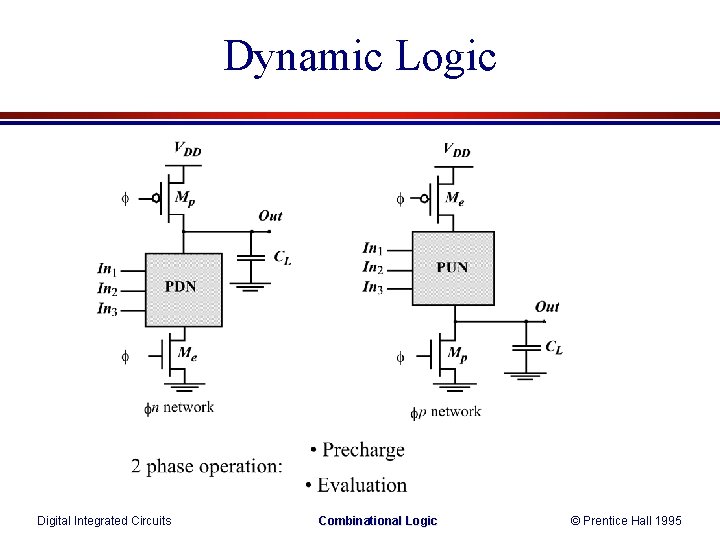 Dynamic Logic

$V_{DD}$

$\phi$

$M_p$

Out

$C_L$

$In_1$

$In_2$

$In_3$

PDN

$\phi$

$M_e$

$\phi n$ network

$V_{DD}$

$\phi$

$M_e$

$In_1$

$In_2$

$In_3$

PUN

Out

$\phi$

$M_p$

$C_L$

$\phi p$ network

2 phase operation:

• Precharge

• Evaluation

Digital Integrated Circuits

Combinational Logic

© Prentice Hall 1995